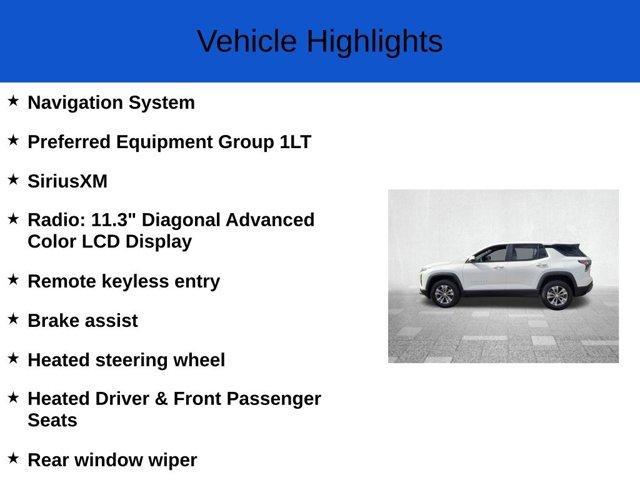 Vehicle Highlights

★ Navigation System

★ Preferred Equipment Group 1LT

★ SiriusXM

★ Radio: 11.3" Diagonal Advanced Color LCD Display

★ Remote keyless entry

★ Brake assist

★ Heated steering wheel

★ Heated Driver & Front Passenger Seats

★ Rear window wiper